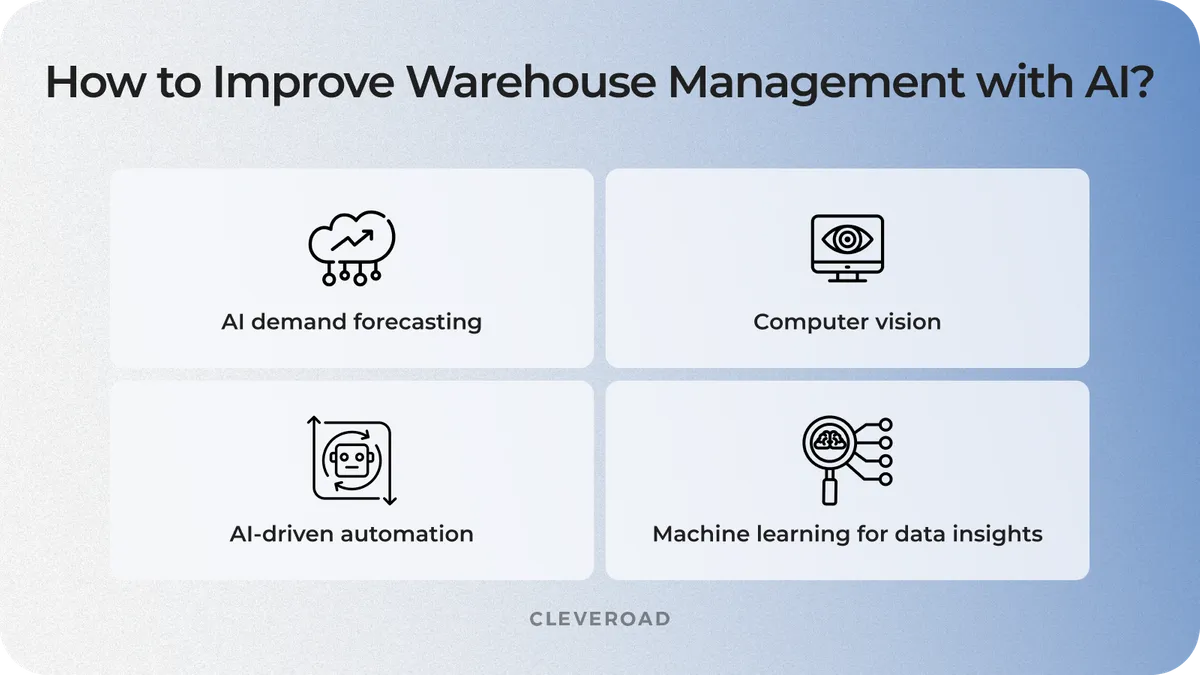 How to Improve Warehouse Management with AI?

AI demand forecasting

Computer vision

AI-driven automation

Machine learning for data insights

CLEVEROAD